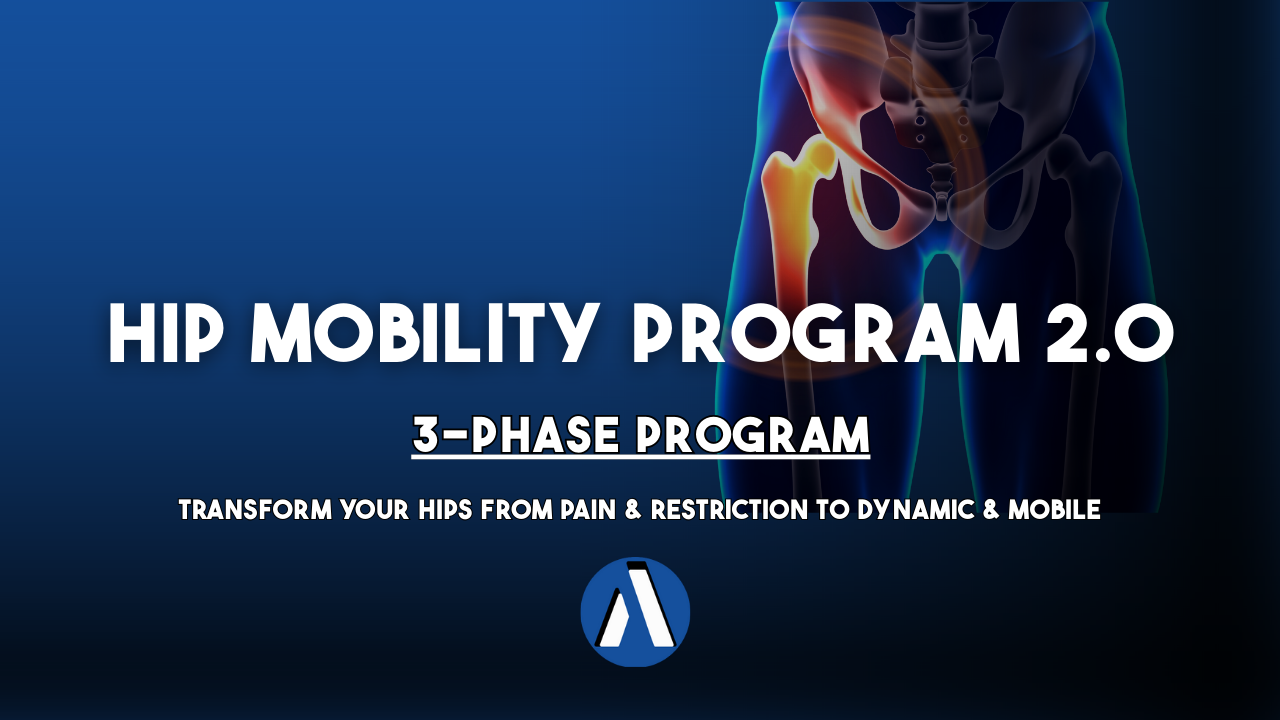 HIP MOBILITY PROGRAM 2.0

3-PHASE PROGRAM

TRANSFORM YOUR HIPS FROM PAIN & RESTRICTION TO DYNAMIC & MOBILE